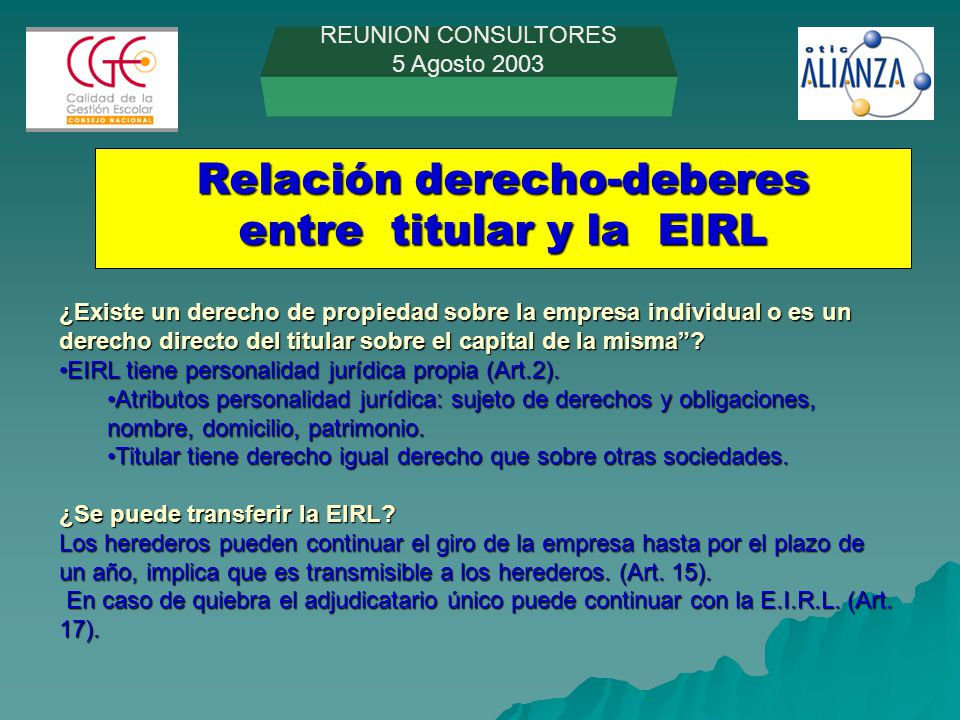 CGE
Calidad de la Gestión Escolar
CONSEJO NACIONAL

REUNION CONSULTORES
5 Agosto 2003

otic
ALIANZA

Relación derecho-deberes entre titular y la EIRL

¿Existe un derecho de propiedad sobre la empresa individual o es un derecho directo del titular sobre el capital de la misma”?
•EIRL tiene personalidad jurídica propia (Art.2).
•Atributos personalidad jurídica: sujeto de derechos y obligaciones, nombre, domicilio, patrimonio.
•Titular tiene derecho igual derecho que sobre otras sociedades.

¿Se puede transferir la EIRL?
Los herederos pueden continuar el giro de la empresa hasta por el plazo de un año, implica que es transmisible a los herederos. (Art. 15).
En caso de quiebra el adjudicatario único puede continuar con la E.I.R.L. (Art. 17).